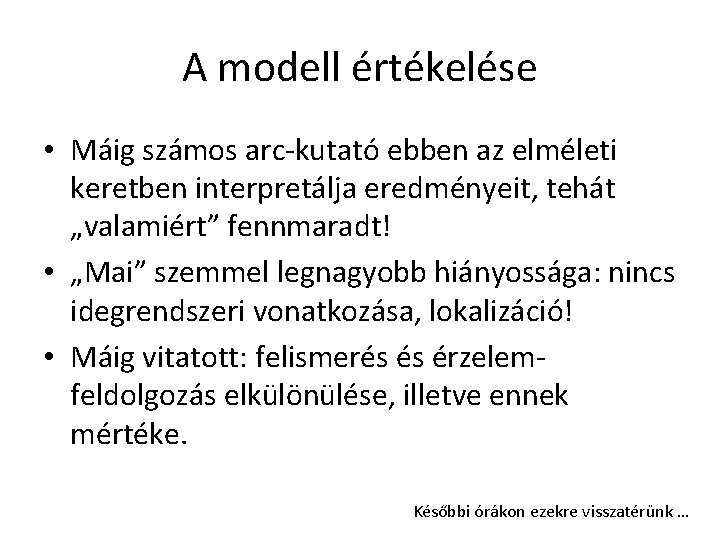 A modell értékelése

• Máig számos arc-kutató ebben az elméleti keretben interpretálja eredményeit, tehát „valamiért” fennmaradt!

• „Mai” szemmel legnagyobb hiányossága: nincs idegrendszeri vonatkozása, lokalizáció!

• Máig vitatott: felismerés és érzelem-feldolgozás elkülönülése, illetve ennek mértéke.

Későbbi órákon ezekre visszatérünk …